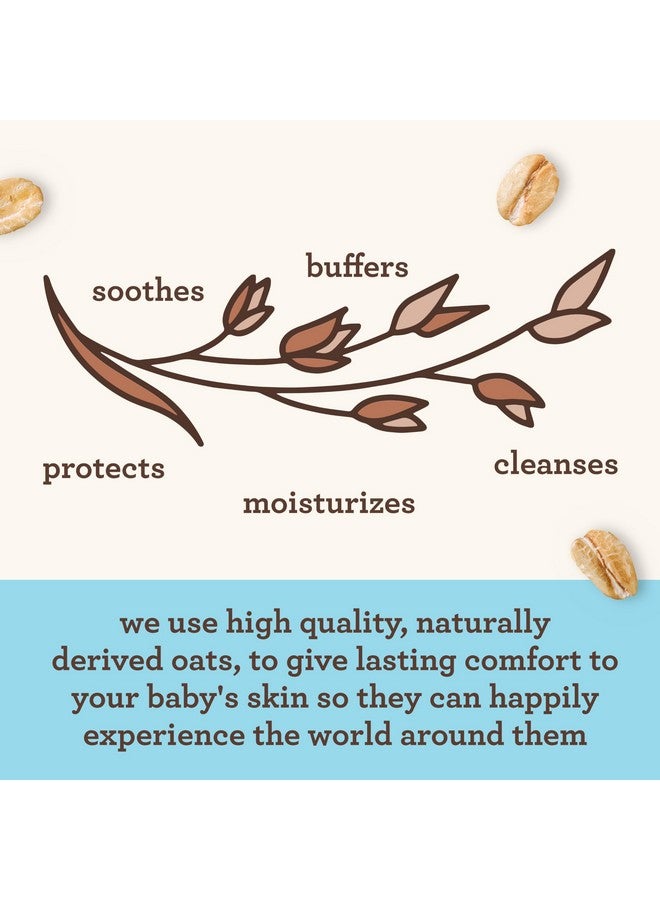 soothes

buffers

protects

moisturizes

cleanses

we use high quality, naturally derived oats, to give lasting comfort to your baby's skin so they can happily experience the world around them